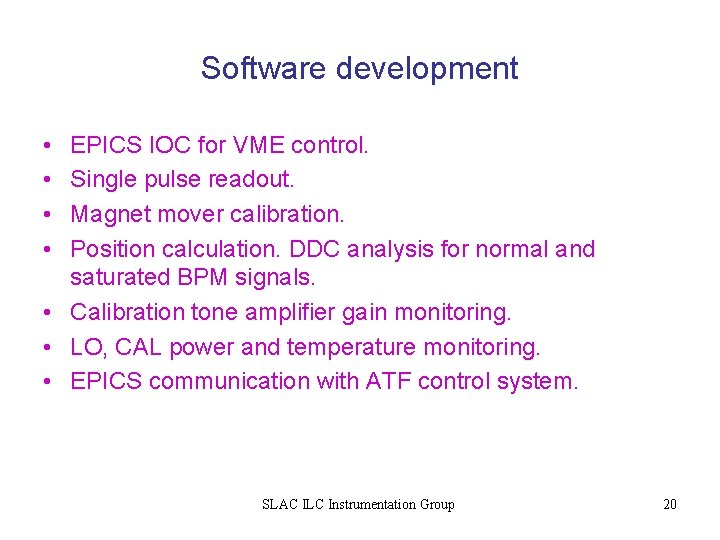 Software development

• EPICS IOC for VME control.
• Single pulse readout.
• Magnet mover calibration.
• Position calculation. DDC analysis for normal and saturated BPM signals.
• Calibration tone amplifier gain monitoring.
• LO, CAL power and temperature monitoring.
• EPICS communication with ATF control system.

SLAC ILC Instrumentation Group

20